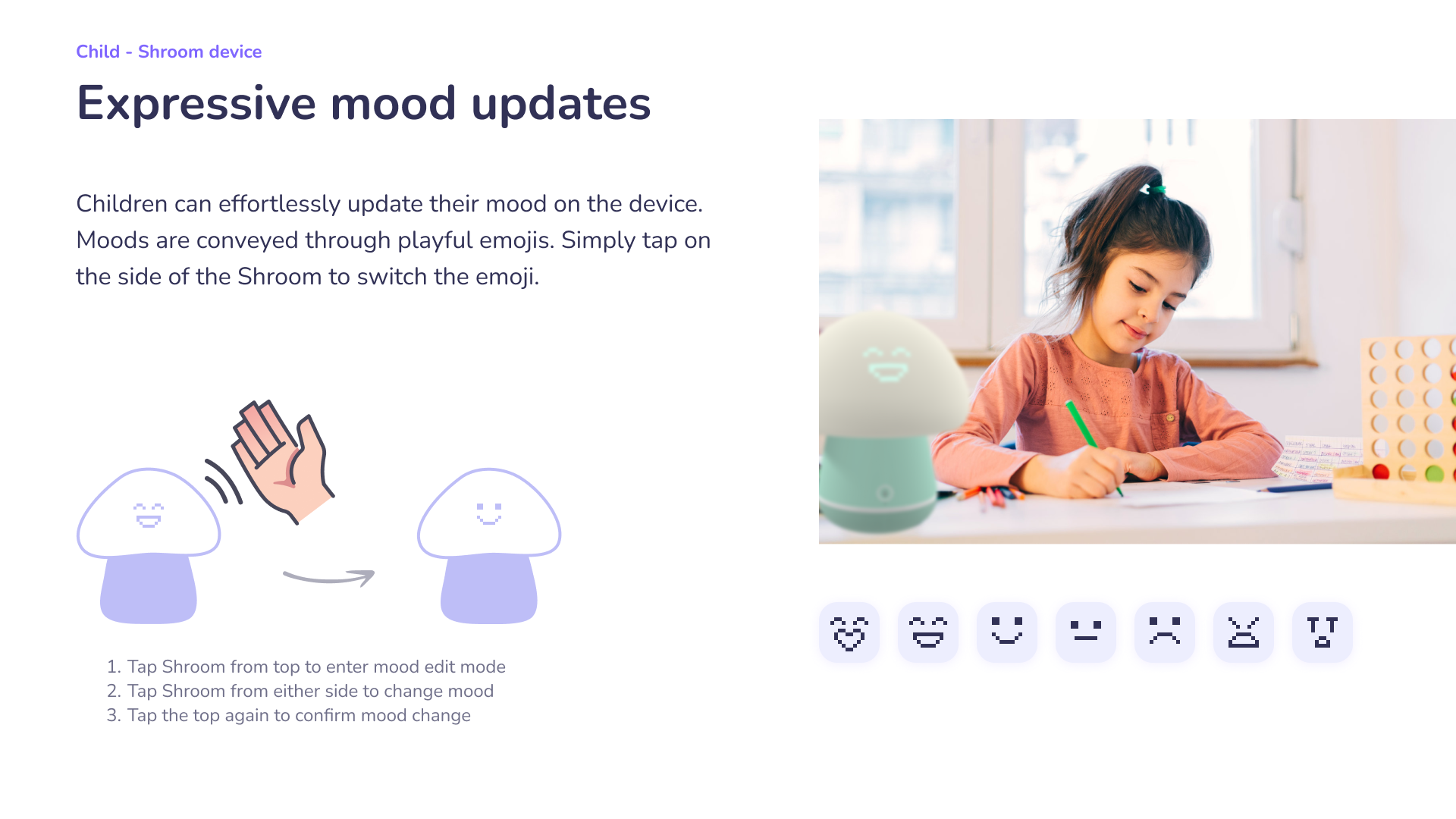 Child - Shroom device

Expressive mood updates

Children can effortlessly update their mood on the device. Moods are conveyed through playful emojis. Simply tap on the side of the Shroom to switch the emoji.

1. Tap Shroom from top to enter mood edit mode
2. Tap Shroom from either side to change mood
3. Tap the top again to confirm mood change